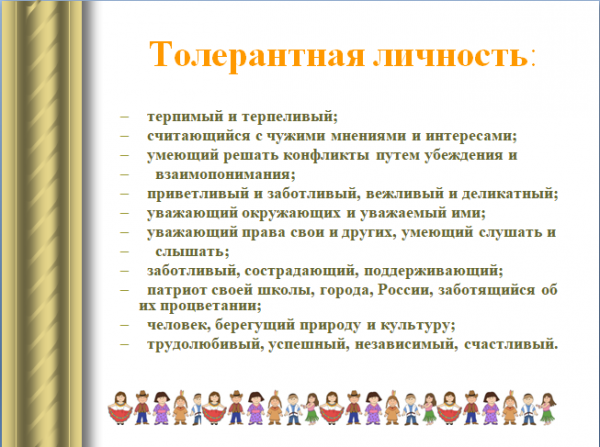 Толерантная личность:

– терпимый и терпеливый;
– считающийся с чужими мнениями и интересами;
– умеющий решать конфликты путем убеждения и
– взаимопонимания;
– приветливый и заботливый, вежливый и деликатный;
– уважающий окружающих и уважаемый ими;
– уважающий права свои и других, умеющий слушать и
– слышать;
– заботливый, сострадающий, поддерживающий;
– патриот своей школы, города, России, заботящийся об их процветании;
– человек, берегущий природу и культуру;
– трудолюбивый, успешный, независимый, счастливый.